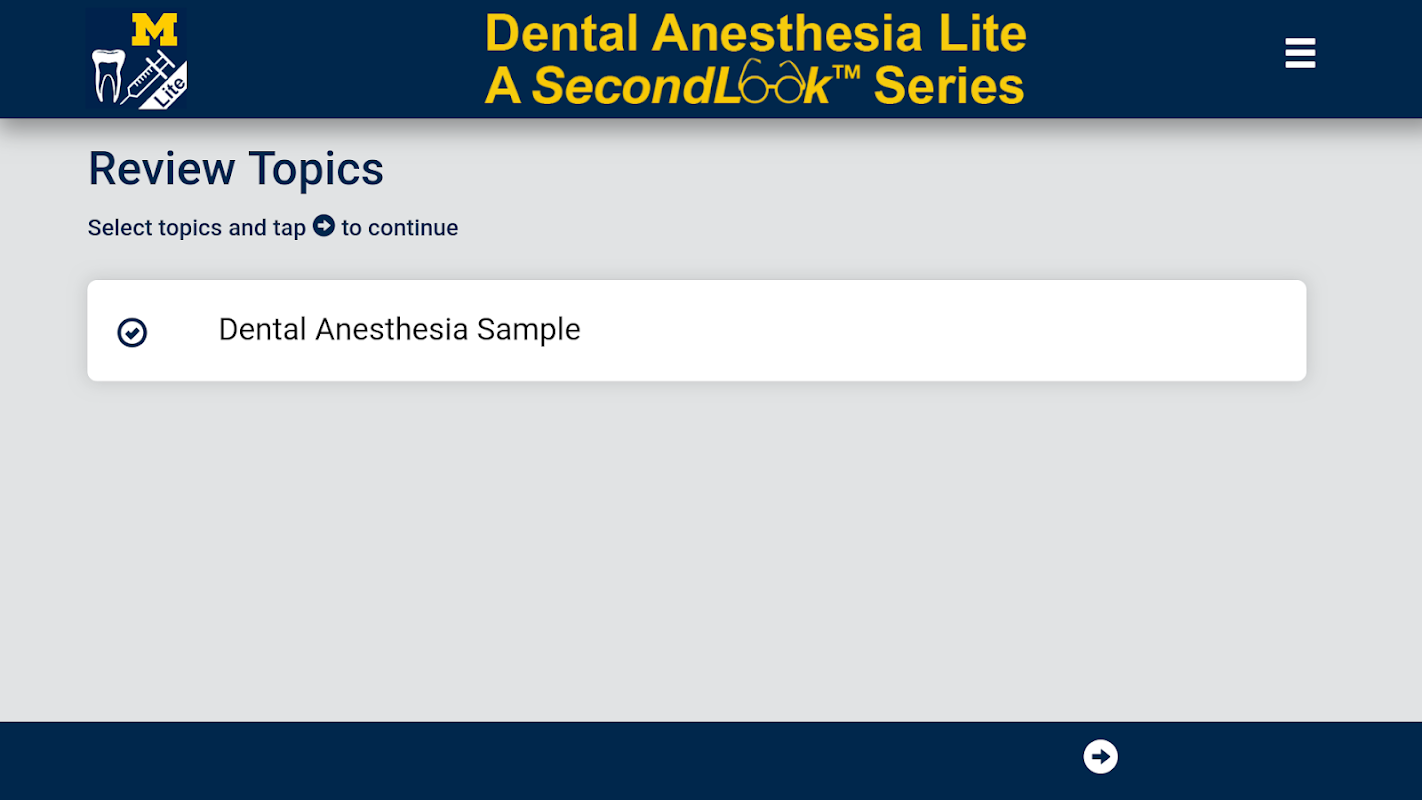 M

Lite

Dental Anesthesia Lite
A SecondLook™ Series

Review Topics

Select topics and tap to continue

Dental Anesthesia Sample